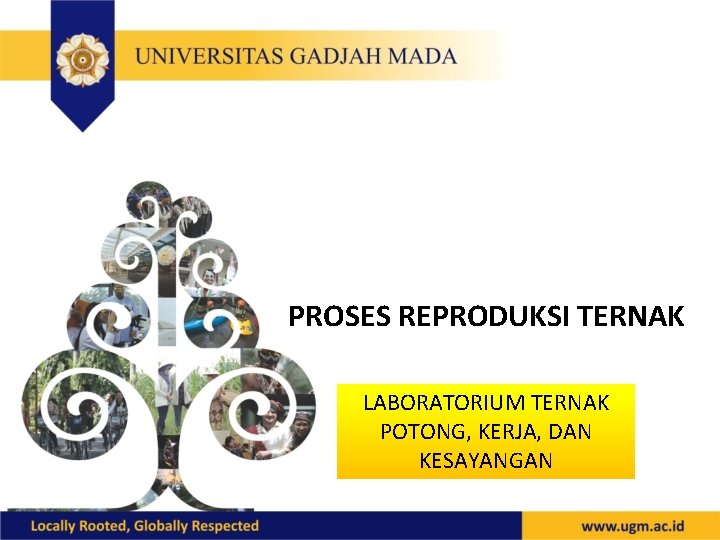 UNIVERSITAS GADJAH MADA

PROSES REPRODUKSI TERNAK

LABORATORIUM TERNAK POTONG, KERJA, DAN KESAYANGAN

Locally Rooted, Globally Respected

www.ugm.ac.id